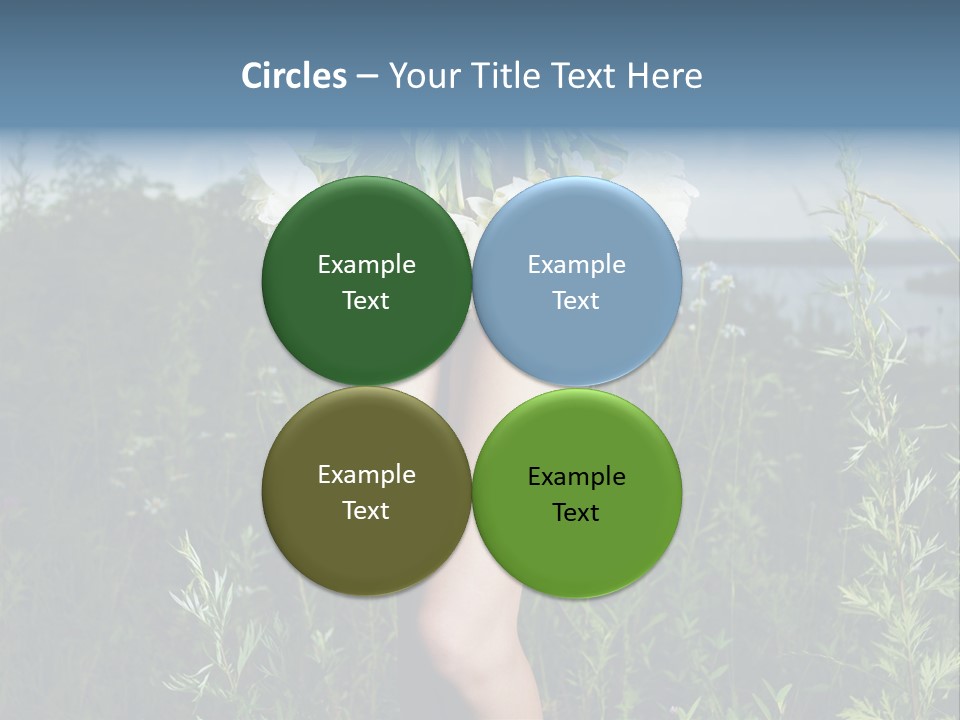 Circles – Your Title Text Here

Example Text

Example Text

Example Text

Example Text